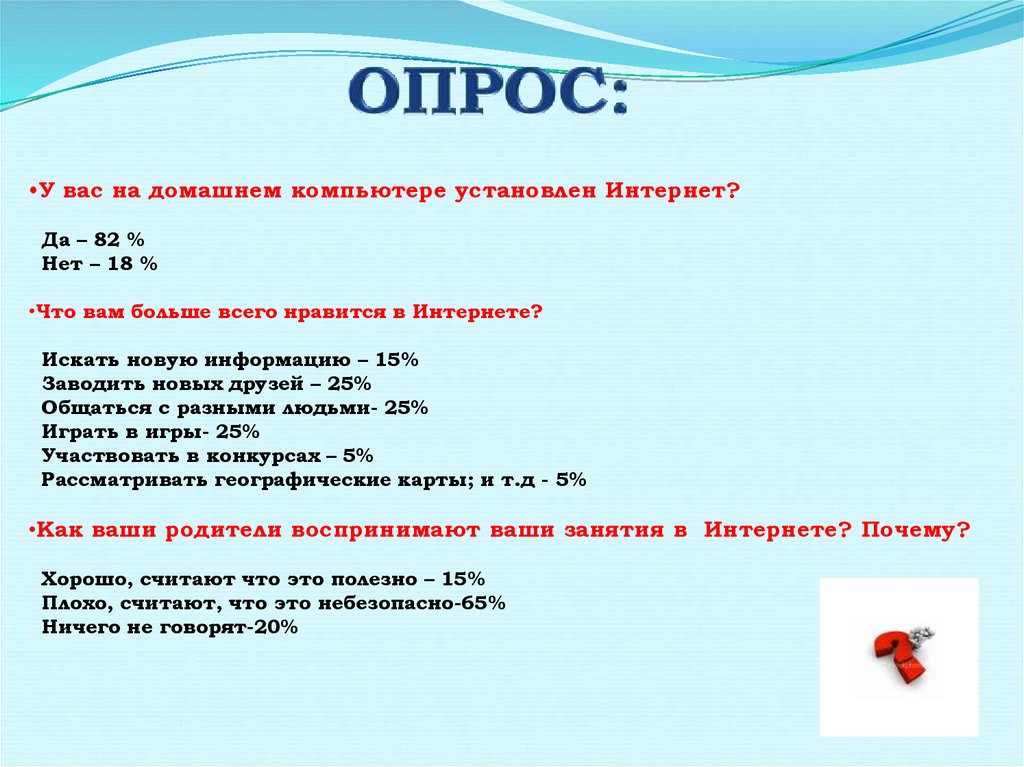 ОПРОС:

•У вас на домашнем компьютере установлен Интернет?

Да – 82 %
Нет – 18 %

•Что вам больше всего нравится в Интернете?

Искать новую информацию – 15%
Заводить новых друзей – 25%
Общаться с разными людьми- 25%
Играть в игры- 25%
Участвовать в конкурсах – 5%
Рассматривать географические карты; и т.д - 5%

•Как ваши родители воспринимают ваши занятия в Интернете? Почему?

Хорошо, считают что это полезно – 15%
Плохо, считают, что это небезопасно-65%
Ничего не говорят-20%